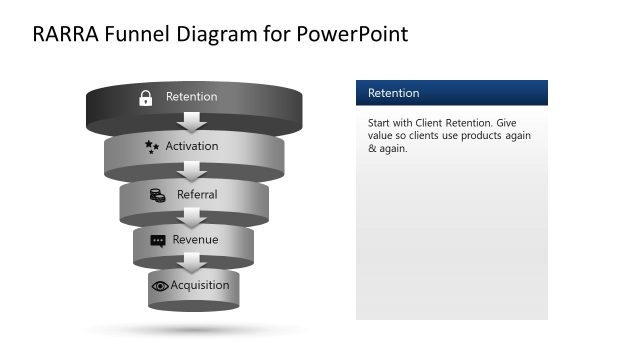 RARRA Funnel Diagram for PowerPoint

Retention

Activation

Referral

Revenue

Acquisition

Retention

Start with Client Retention. Give value so clients use products again & again.